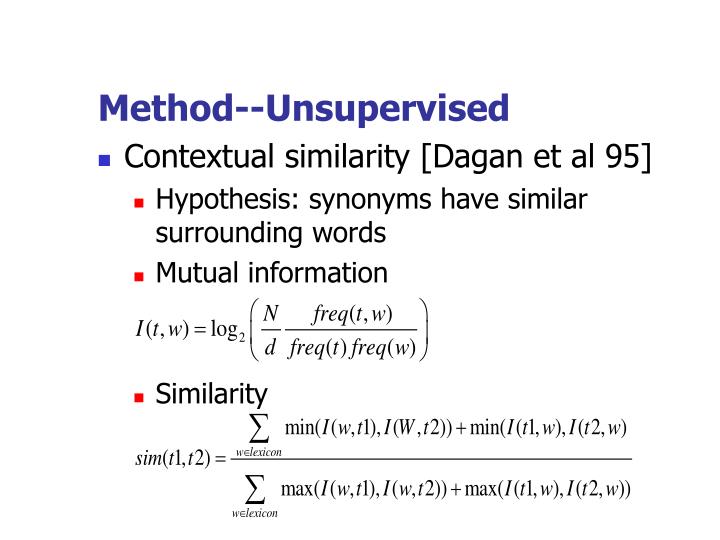 Method--Unsupervised

Contextual similarity [Dagan et al 95]

Hypothesis: synonyms have similar surrounding words

Mutual information

$I(t,w) = \log_2\left(\frac{N}{d}\frac{freq(t,w)}{freq(t)\,freq(w)}\right)$

Similarity

$sim(t1,t2) = \frac{\sum_{w \in lexicon} \min(I(w,t1), I(W,t2)) + \min(I(t1,w), I(t2,w)}{\sum_{w \in lexicon} \max(I(w,t1), I(w,t2)) + \max(I(t1,w), I(t2,w))}$